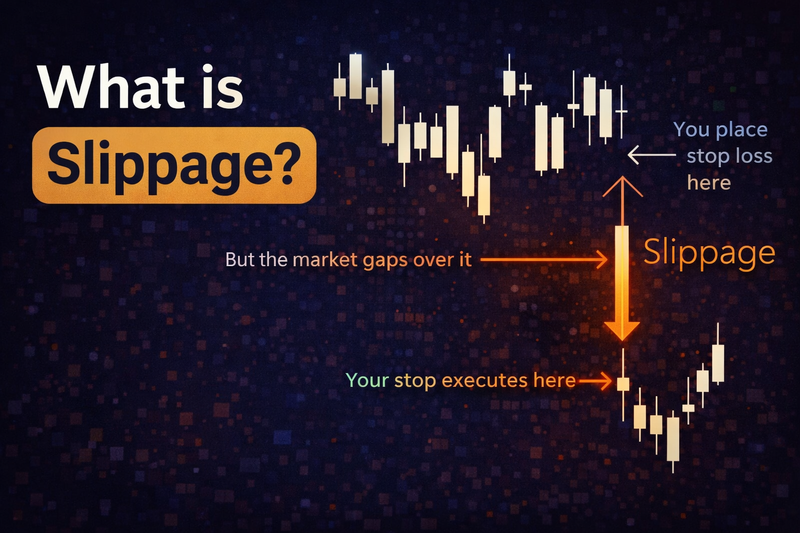 What is Slippage?

You place stop loss here

But the market gaps over it

Slippage

Your stop executes here